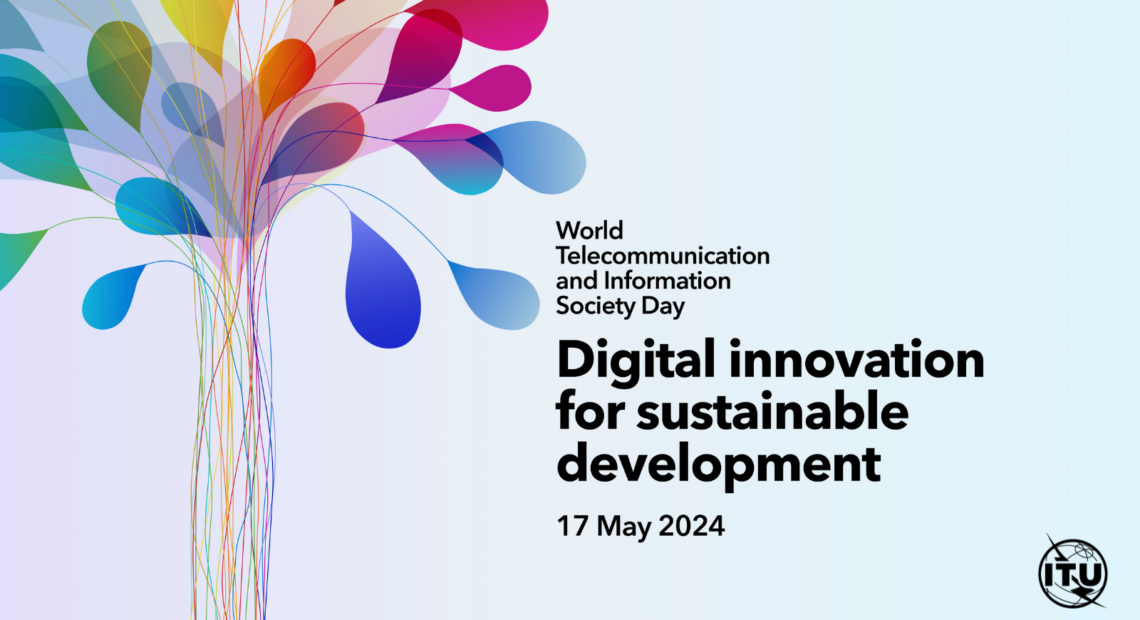 World Telecommunication and Information Society Day

Digital innovation for sustainable development

17 May 2024

ITU